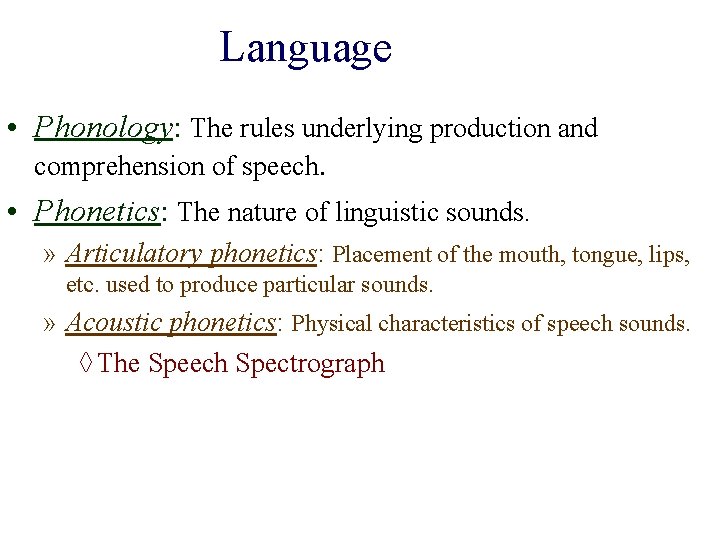 Language

• Phonology: The rules underlying production and comprehension of speech.

• Phonetics: The nature of linguistic sounds.

» Articulatory phonetics: Placement of the mouth, tongue, lips, etc. used to produce particular sounds.

» Acoustic phonetics: Physical characteristics of speech sounds.

◊ The Speech Spectrograph